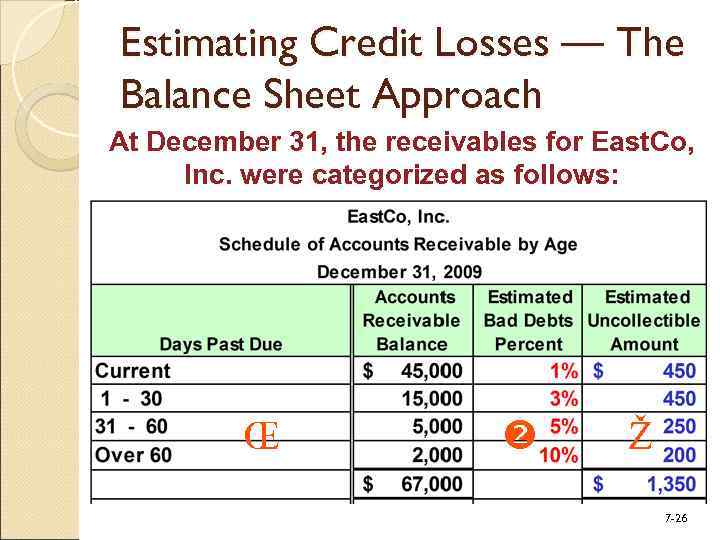 Estimating Credit Losses — The Balance Sheet Approach

At December 31, the receivables for EastCo, Inc. were categorized as follows:

EastCo, Inc.
Schedule of Accounts Receivable by Age
December 31, 2009

| Days Past Due | Accounts Receivable Balance | Estimated Bad Debts Percent | Estimated Uncollectible Amount |
|---|---|---|---|
| Current | $ 45,000 | 1% | $ 450 |
| 1 - 30 | 15,000 | 3% | 450 |
| 31 - 60 Œ | 5,000 | ❷ 5% | Ž 250 |
| Over 60 | 2,000 | 10% | 200 |
| | $ 67,000 | | $ 1,350 |

7-26